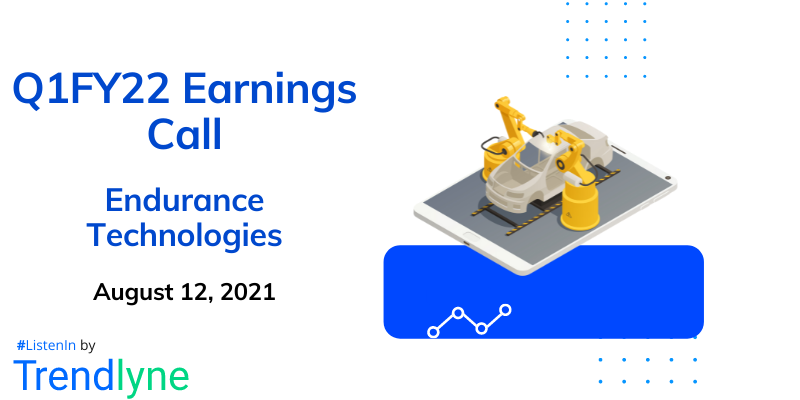 Q1FY22 Earnings Call

Endurance Technologies

August 12, 2021

#ListenIn by

Trendlyne